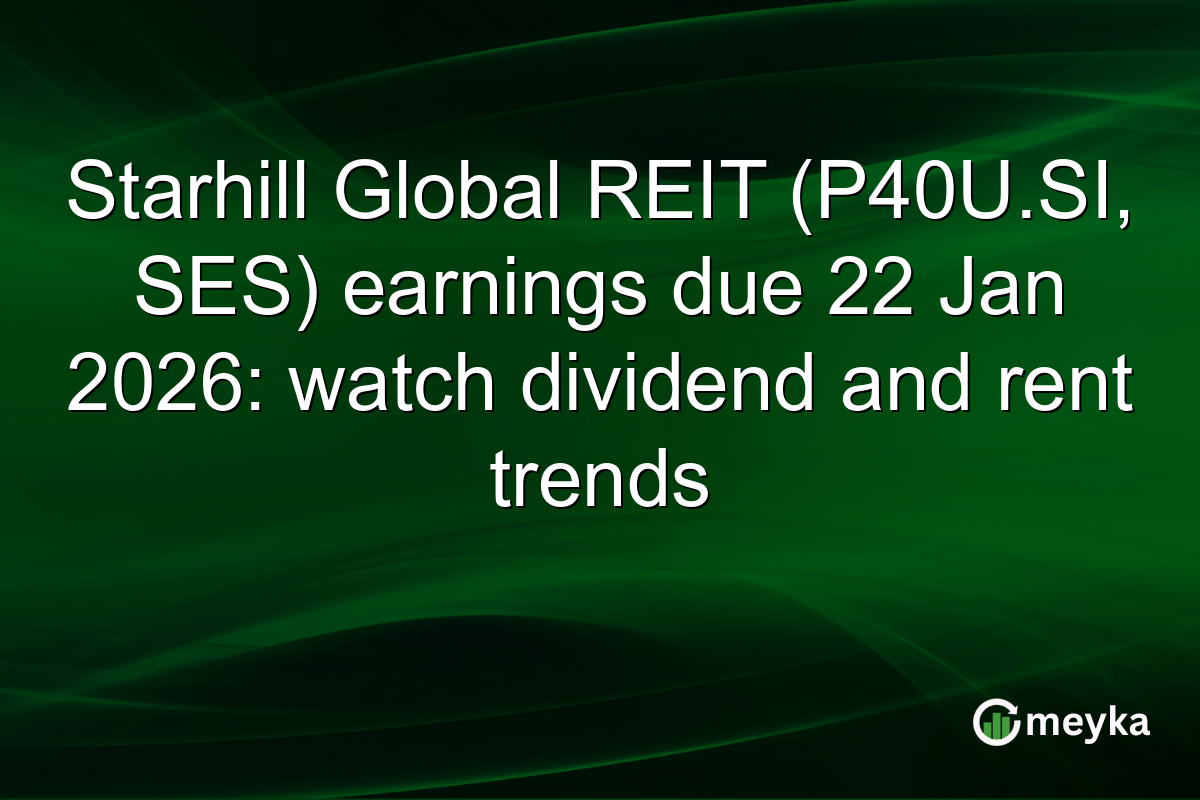 Starhill Global REIT (P40U.SI, SES) earnings due 22 Jan 2026: watch dividend and rent trends

meyka